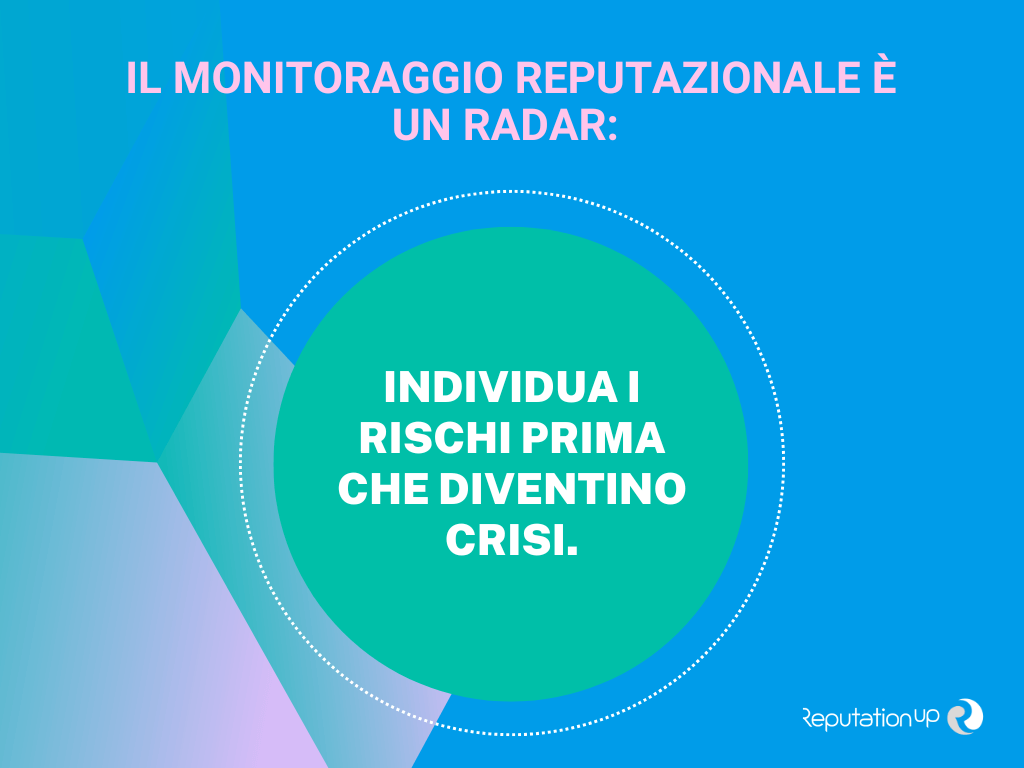 IL MONITORAGGIO REPUTAZIONALE È UN RADAR:

INDIVIDUA I RISCHI PRIMA CHE DIVENTINO CRISI.

ReputationUP